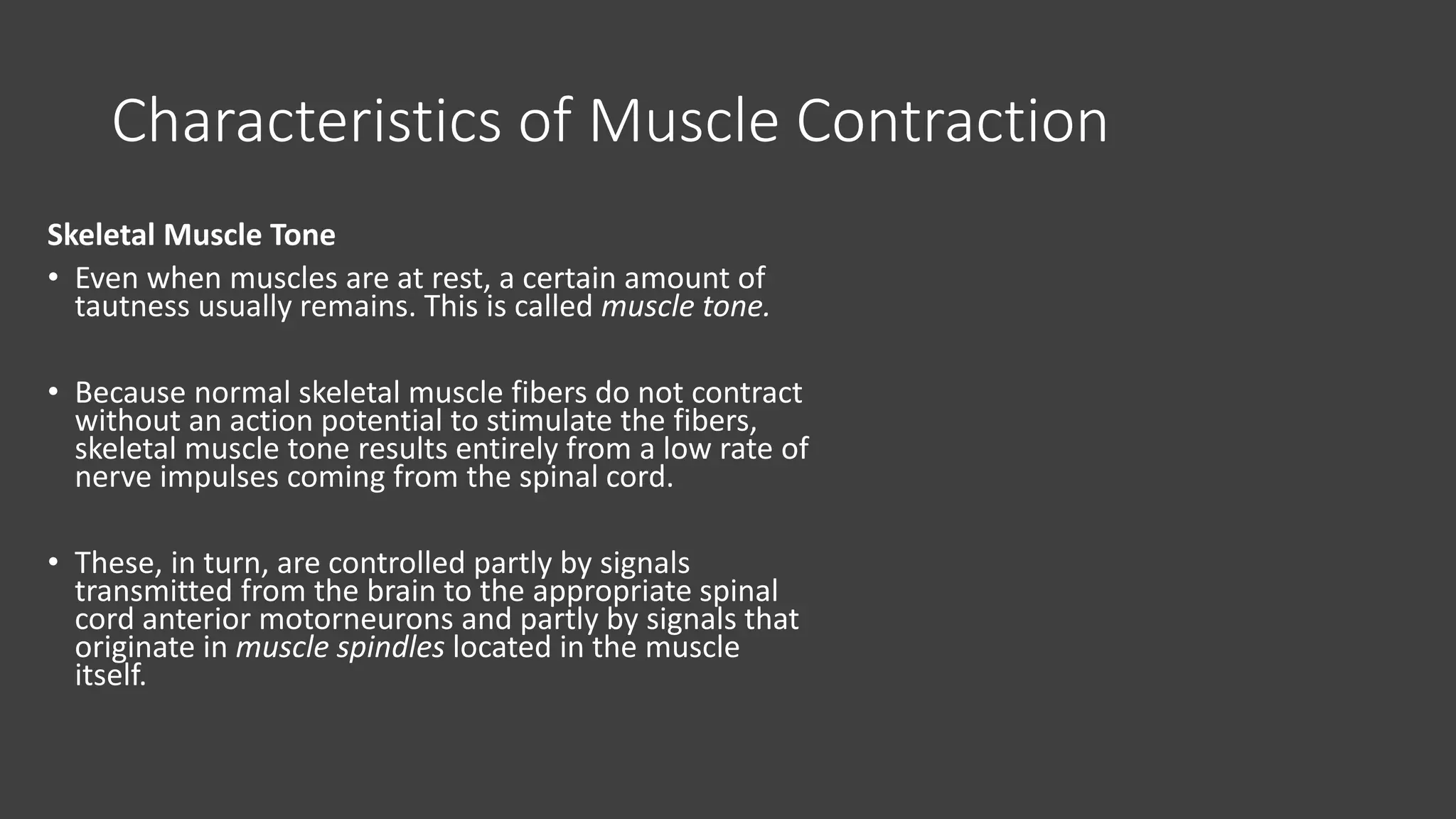 Characteristics of Muscle Contraction

Skeletal Muscle Tone

• Even when muscles are at rest, a certain amount of tautness usually remains. This is called muscle tone.

• Because normal skeletal muscle fibers do not contract without an action potential to stimulate the fibers, skeletal muscle tone results entirely from a low rate of nerve impulses coming from the spinal cord.

• These, in turn, are controlled partly by signals transmitted from the brain to the appropriate spinal cord anterior motorneurons and partly by signals that originate in muscle spindles located in the muscle itself.